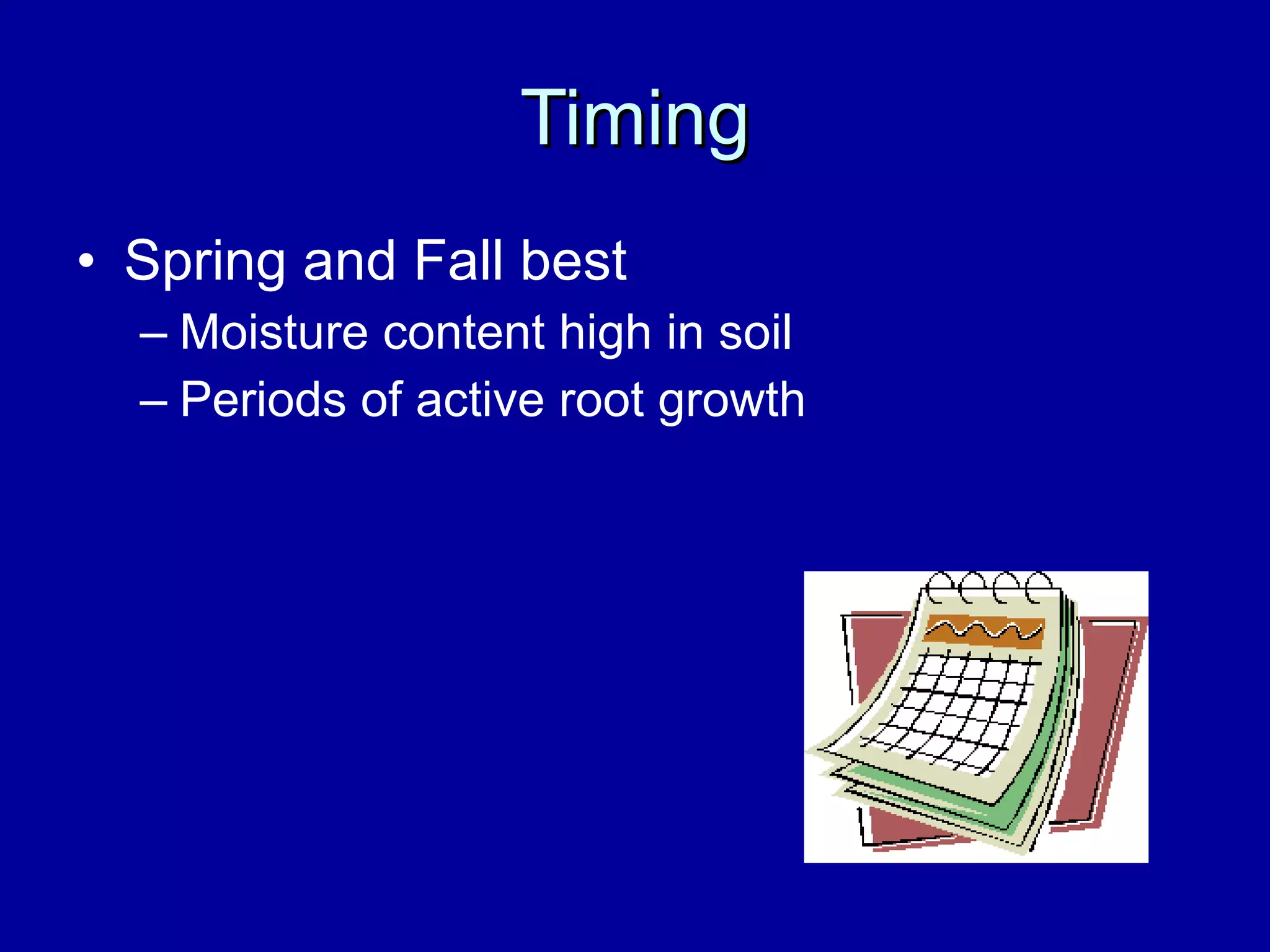 Timing

• Spring and Fall best
– Moisture content high in soil
– Periods of active root growth